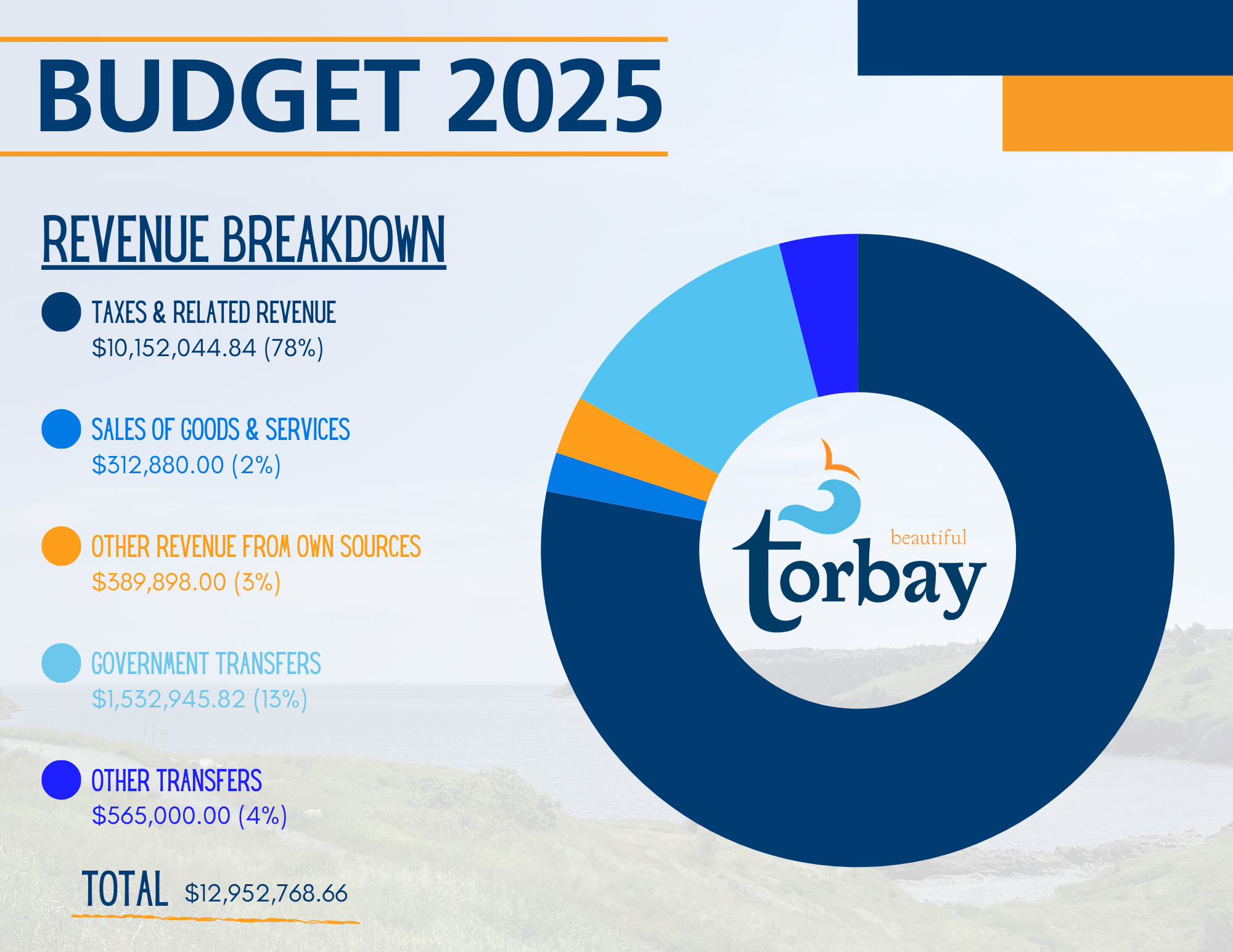 BUDGET 2025

REVENUE BREAKDOWN

TAXES & RELATED REVENUE
$10,152,044.84 (78%)

SALES OF GOODS & SERVICES
$312,880.00 (2%)

OTHER REVENUE FROM OWN SOURCES
$389,898.00 (3%)

GOVERNMENT TRANSFERS
$1,532,945.82 (13%)

OTHER TRANSFERS
$565,000.00 (4%)

TOTAL $12,952,768.66

beautiful torbay